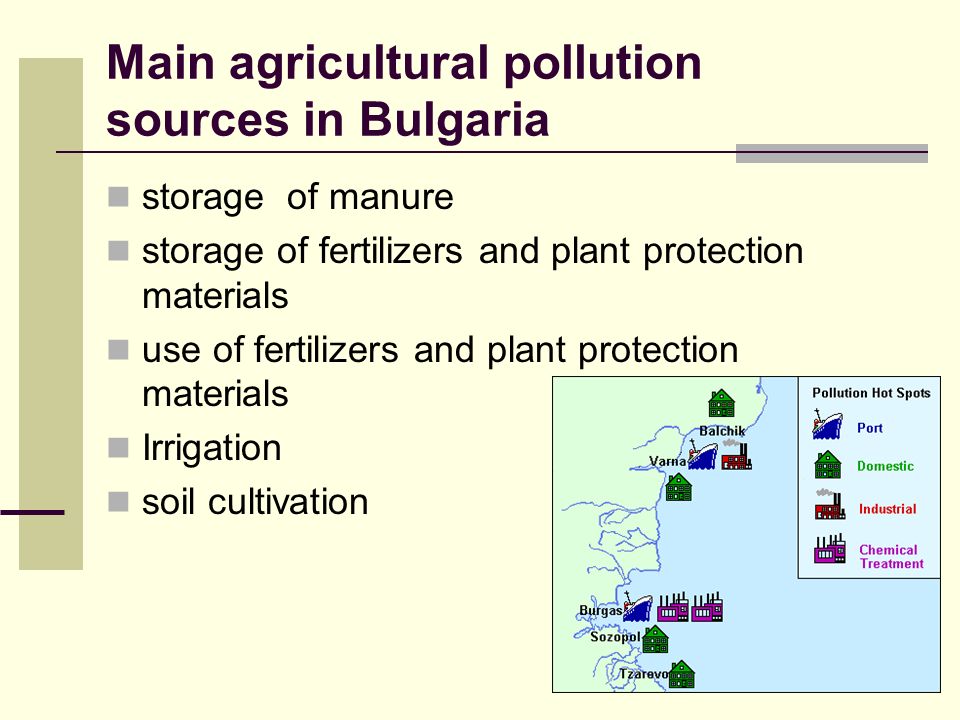 Main agricultural pollution sources in Bulgaria

storage of manure

storage of fertilizers and plant protection materials

use of fertilizers and plant protection materials

Irrigation

soil cultivation

Balchik
Varna
Burgas
Sozopol
Tzarevo

Pollution Hot Spots
Port
Domestic
Industrial
Chemical Treatment